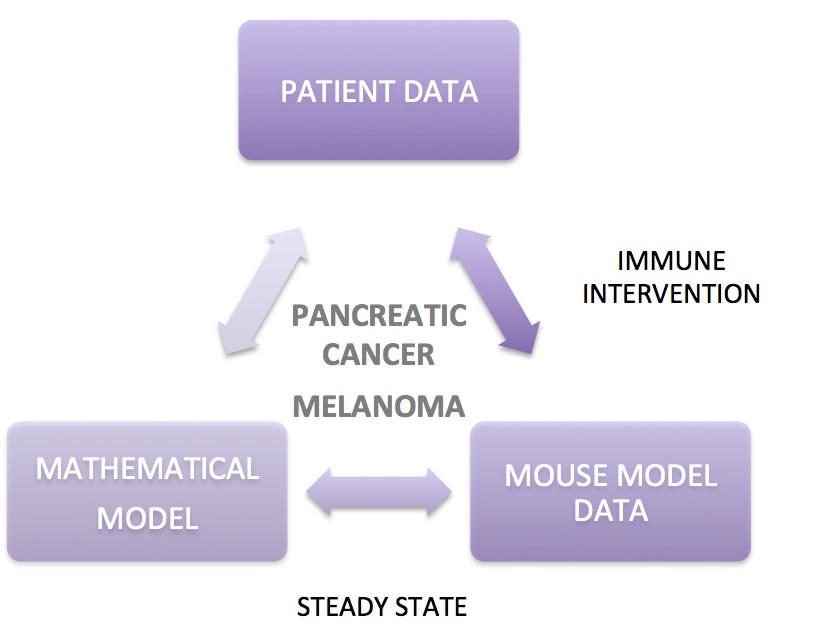 PATIENT DATA

IMMUNE INTERVENTION

PANCREATIC CANCER

MELANOMA

MATHEMATICAL MODEL

MOUSE MODEL DATA

STEADY STATE